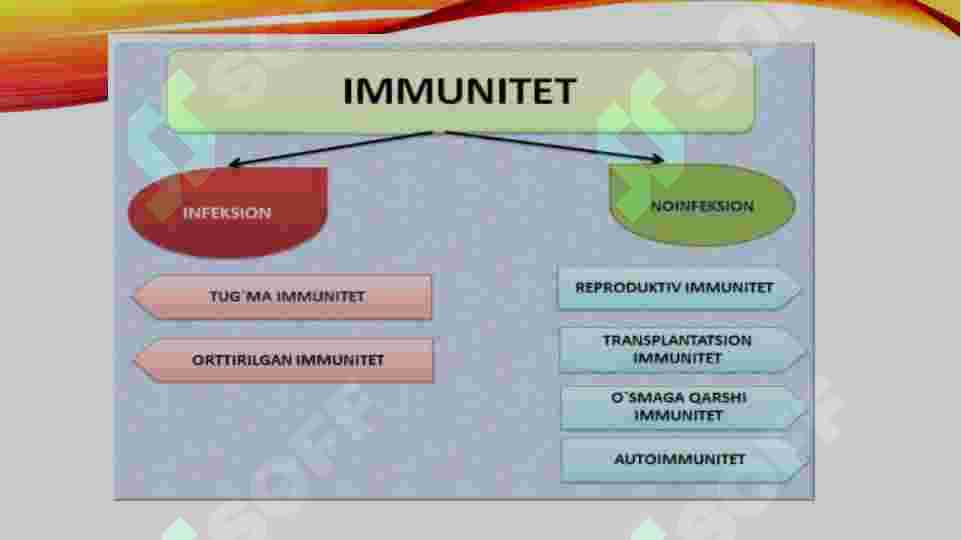 IMMUNITET

INFEKSION

NOINFEKSION

TUG`MA IMMUNITET

ORTTIRILGAN IMMUNITET

REPRODUKTIV IMMUNITET

TRANSPLANTATSION IMMUNITET

O`SMAGA QARSHI IMMUNITET

AUTOIMMUNITET